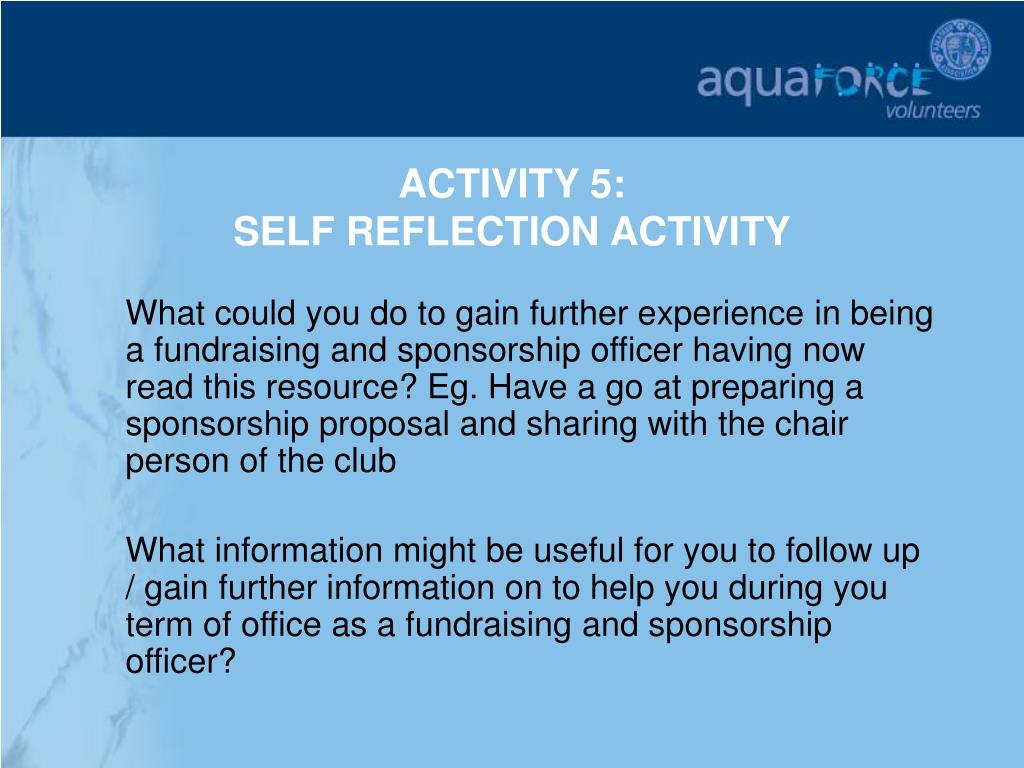 aquaFORCE volunteers

ACTIVITY 5:
SELF REFLECTION ACTIVITY

What could you do to gain further experience in being a fundraising and sponsorship officer having now read this resource? Eg. Have a go at preparing a sponsorship proposal and sharing with the chair person of the club

What information might be useful for you to follow up / gain further information on to help you during you term of office as a fundraising and sponsorship officer?